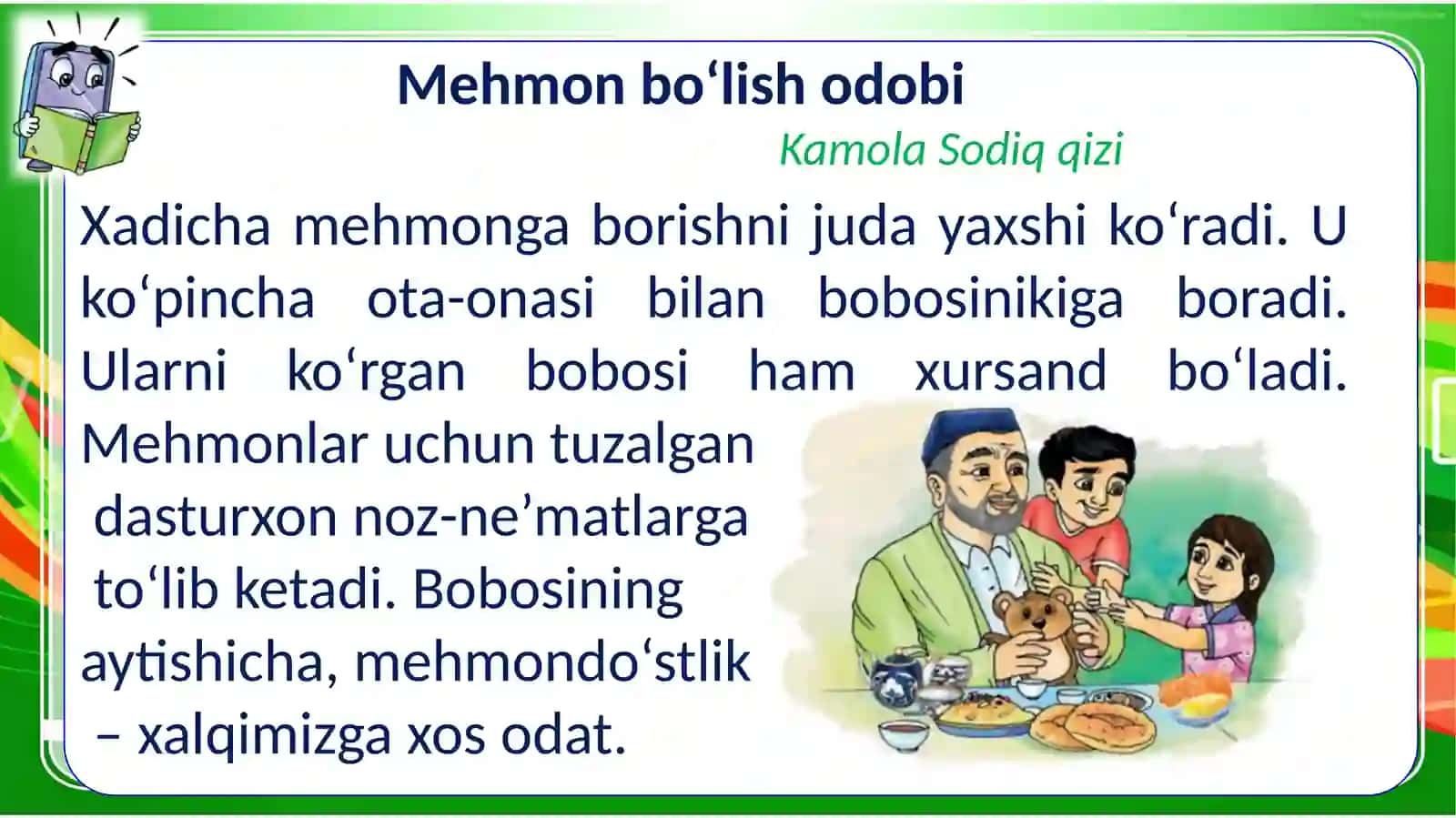 Mehmon bo‘lish odobi

Kamola Sodiq qizi

Xadicha mehmonga borishni juda yaxshi ko‘radi. U ko‘pincha ota-onasi bilan bobosinikiga boradi. Ularni ko‘rgan bobosi ham xursand bo‘ladi. Mehmonlar uchun tuzalgan dasturxon noz-ne’matlarga to‘lib ketadi. Bobosining aytishicha, mehmondo‘stlik – xalqimizga xos odat.